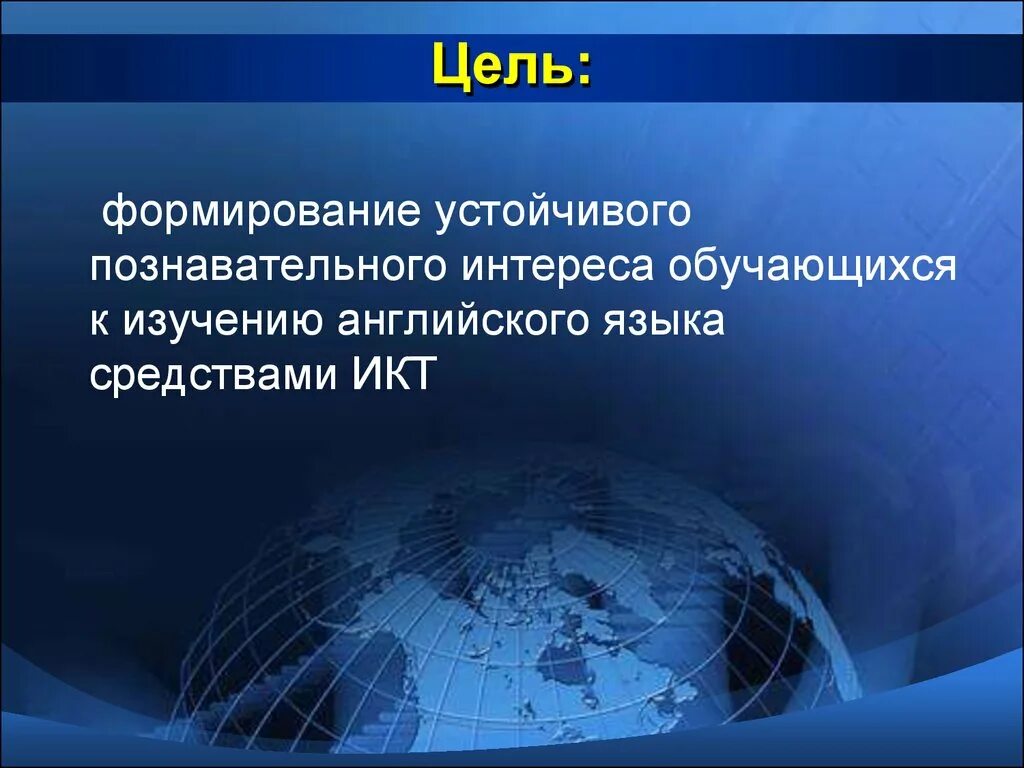 Цель:

формирование устойчивого познавательного интереса обучающихся к изучению английского языка средствами ИКТ